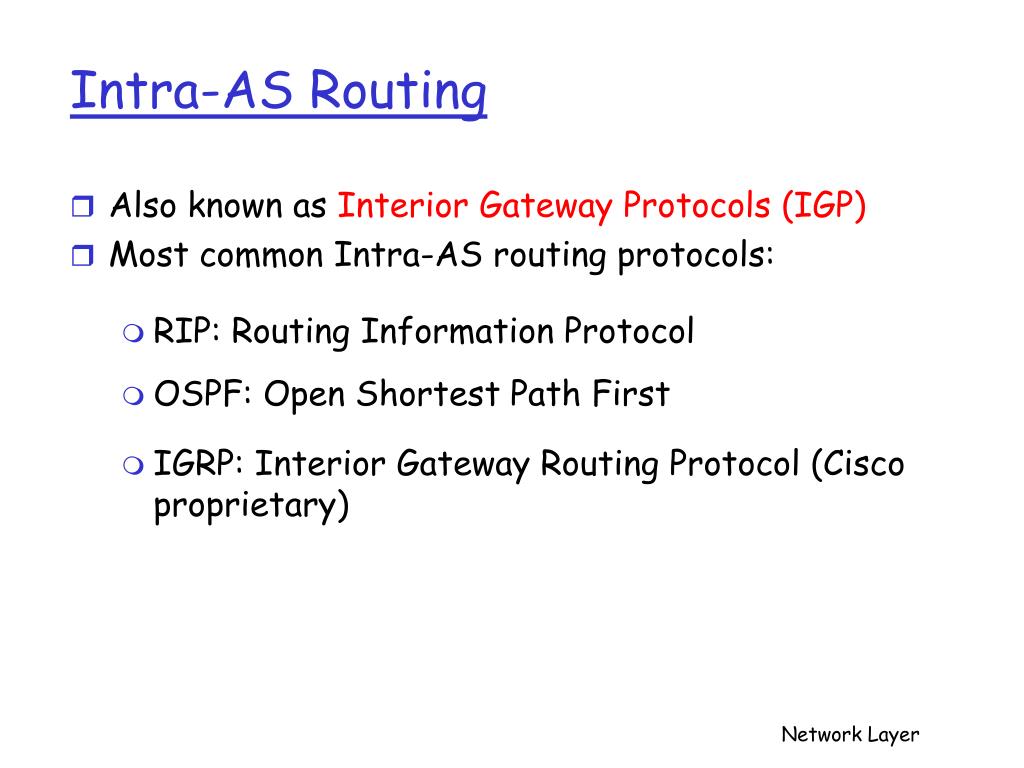 Intra-AS Routing

Also known as Interior Gateway Protocols (IGP)
Most common Intra-AS routing protocols:

RIP: Routing Information Protocol
OSPF: Open Shortest Path First
IGRP: Interior Gateway Routing Protocol (Cisco proprietary)

Network Layer